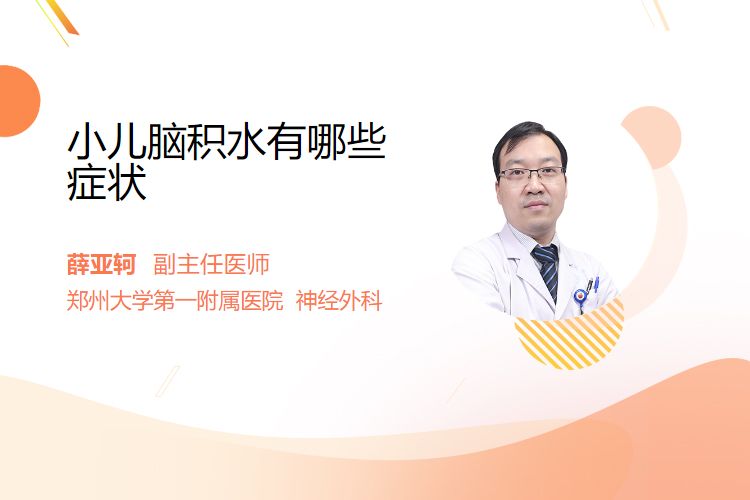 小儿脑积水有哪些症状

薛亚轲 副主任医师
郑州大学第一附属医院 神经外科